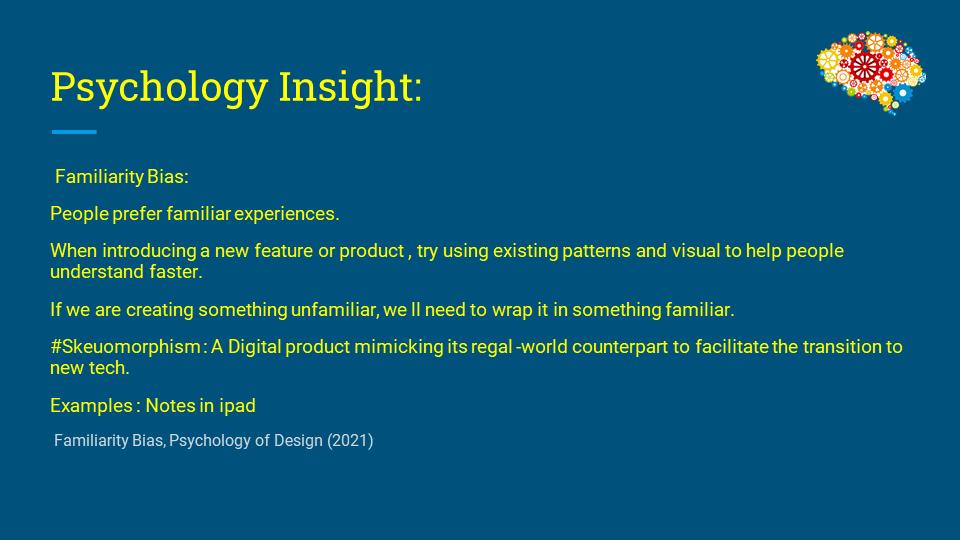 Psychology Insight:

Familiarity Bias:

People prefer familiar experiences.

When introducing a new feature or product , try using existing patterns and visual to help people understand faster.

If we are creating something unfamiliar, we ll need to wrap it in something familiar.

#Skeuomorphism : A Digital product mimicking its regal -world counterpart to facilitate the transition to new tech.

Examples : Notes in ipad

Familiarity Bias, Psychology of Design (2021)